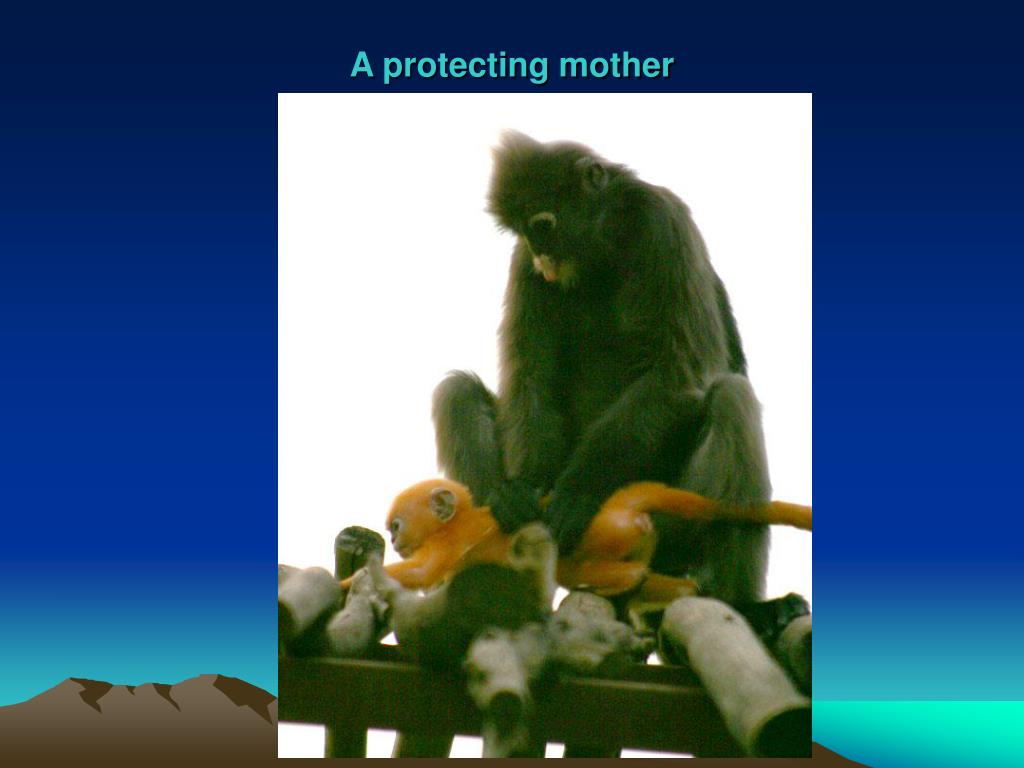 A protecting mother